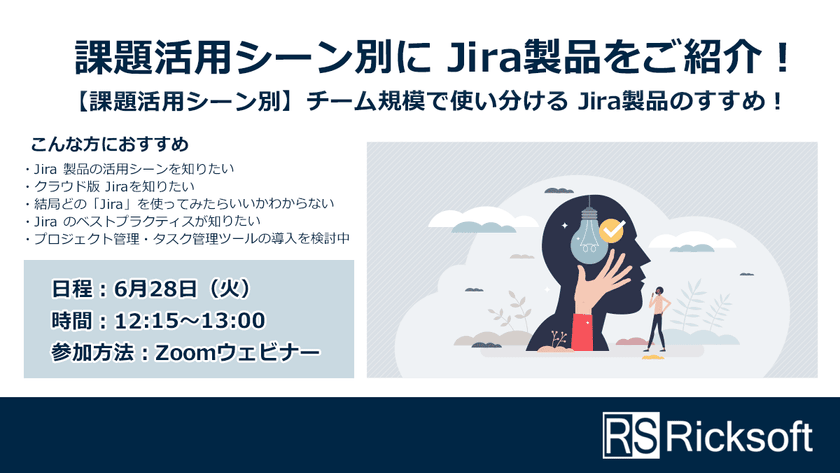 課題活用シーン別に Jira製品をご紹介！

【課題活用シーン別】チーム規模で使い分ける Jira製品のすすめ！

こんな方におすすめ

・Jira 製品の活用シーンを知りたい
・クラウド版 Jiraを知りたい
・結局どの「Jira」を使ってみたらいいかわからない
・Jira のベストプラクティスが知りたい
・プロジェクト管理・タスク管理ツールの導入を検討中

日程：6月28日（火）
時間：12:15～13:00
参加方法：Zoomウェビナー

RS Ricksoft